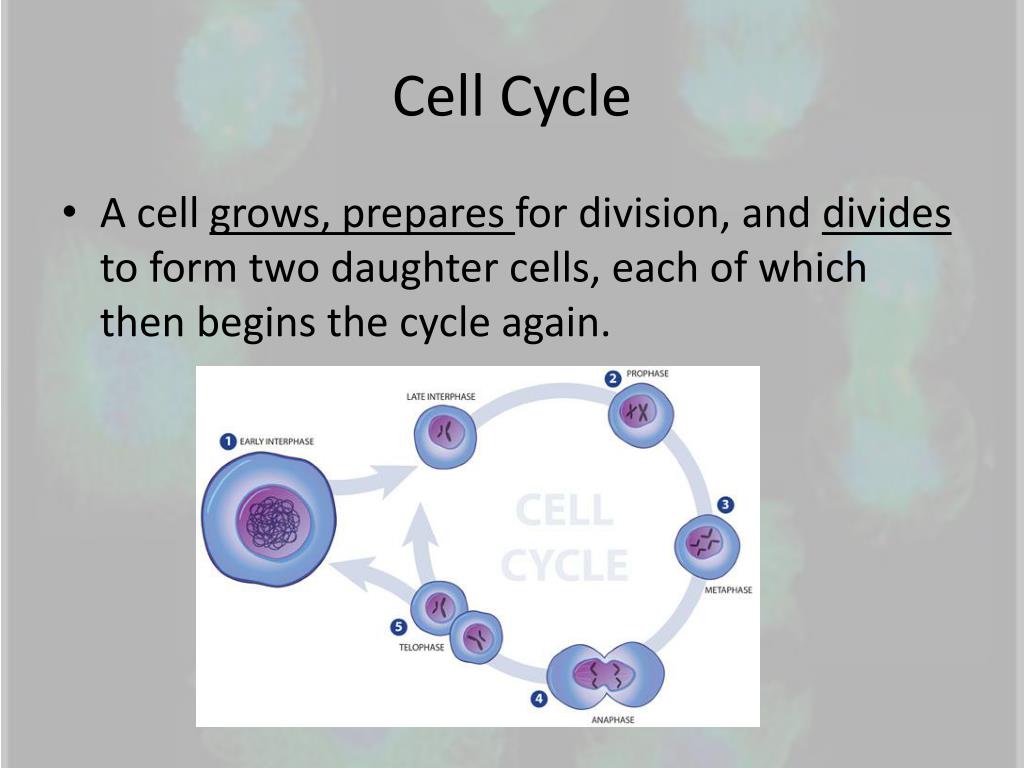 Cell Cycle

• A cell grows, prepares for division, and divides to form two daughter cells, each of which then begins the cycle again.

1 EARLY INTERPHASE

LATE INTERPHASE

2 PROPHASE

3

METAPHASE

4

ANAPHASE

5

TELOPHASE

CELL CYCLE